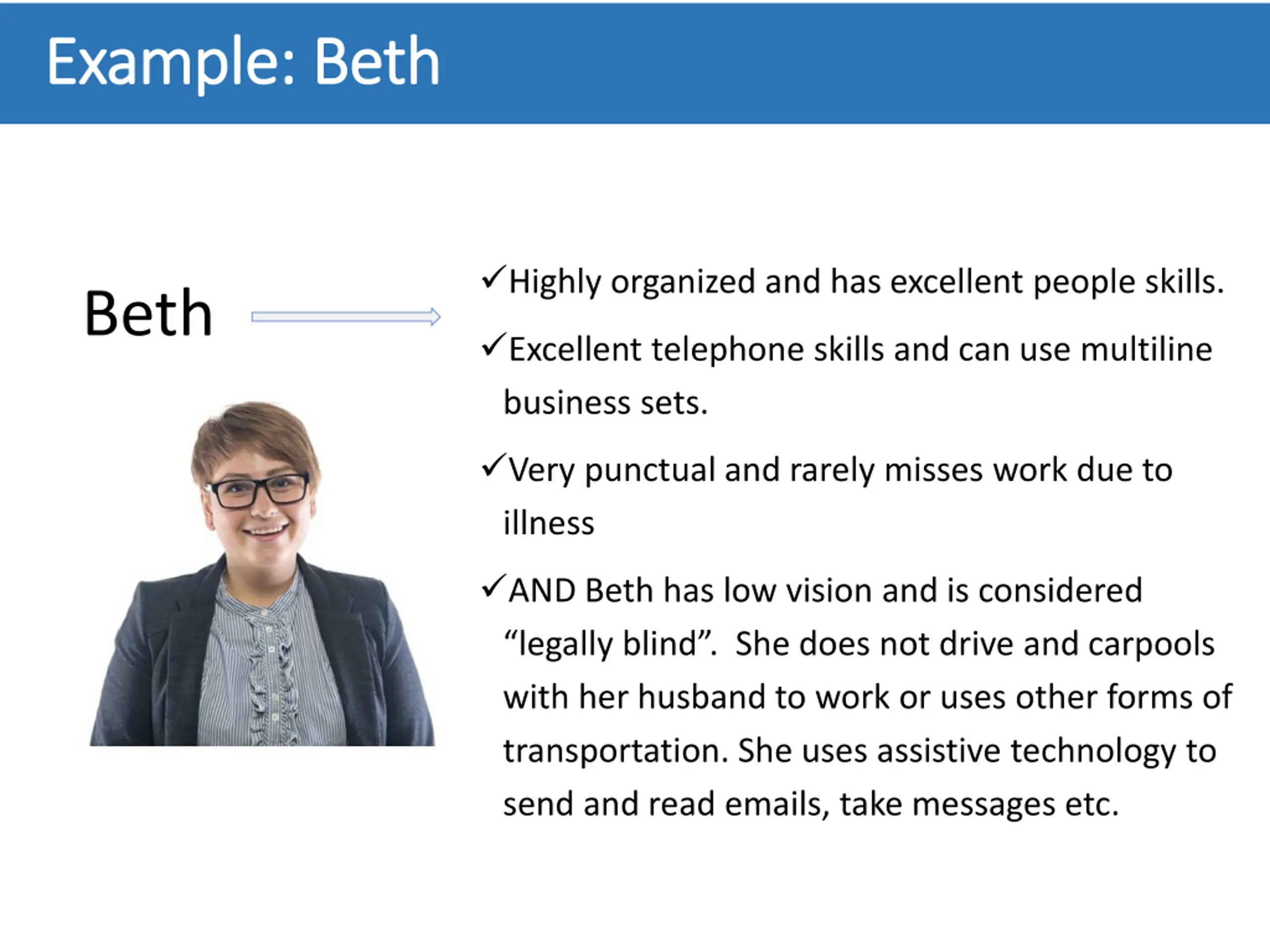 Example: Beth

Beth

✓Highly organized and has excellent people skills.

✓Excellent telephone skills and can use multiline business sets.

✓Very punctual and rarely misses work due to illness

✓AND Beth has low vision and is considered “legally blind”. She does not drive and carpools with her husband to work or uses other forms of transportation. She uses assistive technology to send and read emails, take messages etc.